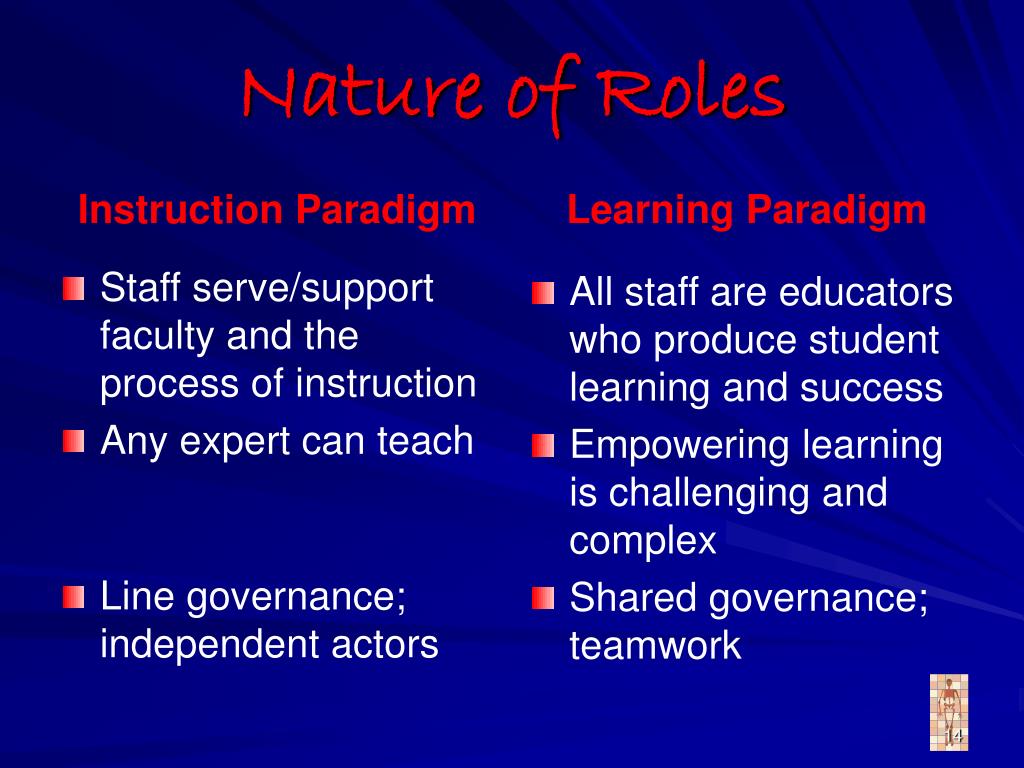 Nature of Roles

Instruction Paradigm

Staff serve/support faculty and the process of instruction

Any expert can teach

Line governance; independent actors

Learning Paradigm

All staff are educators who produce student learning and success

Empowering learning is challenging and complex

Shared governance; teamwork

14